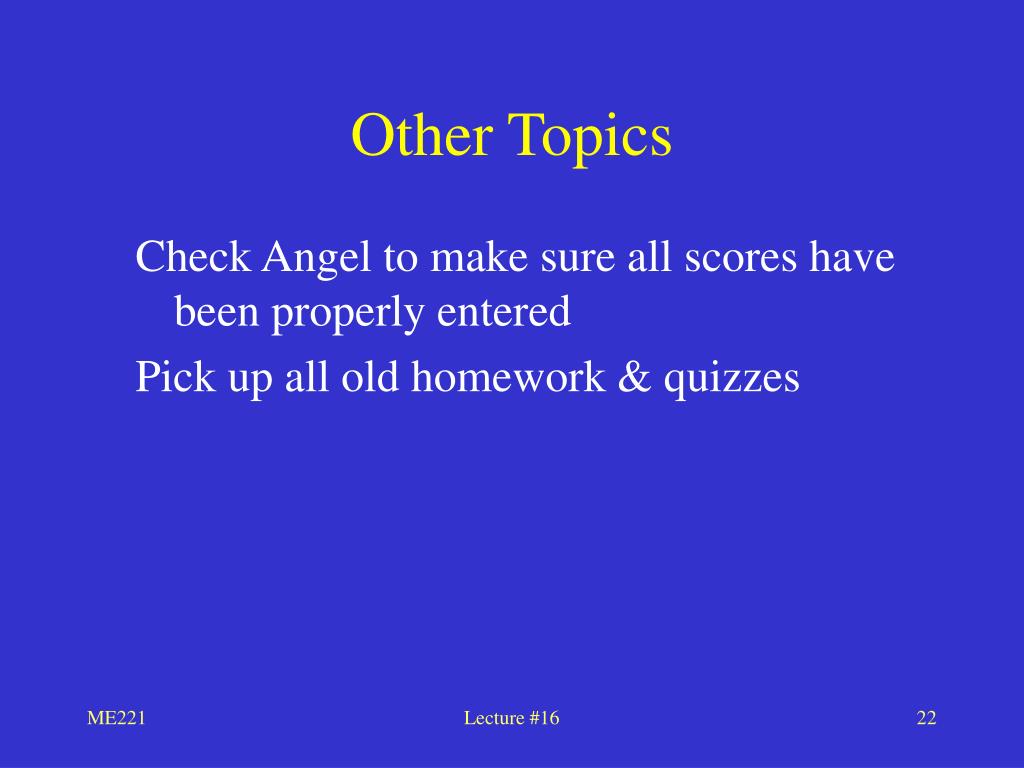 Other Topics

Check Angel to make sure all scores have been properly entered

Pick up all old homework & quizzes

ME221

Lecture #16

22